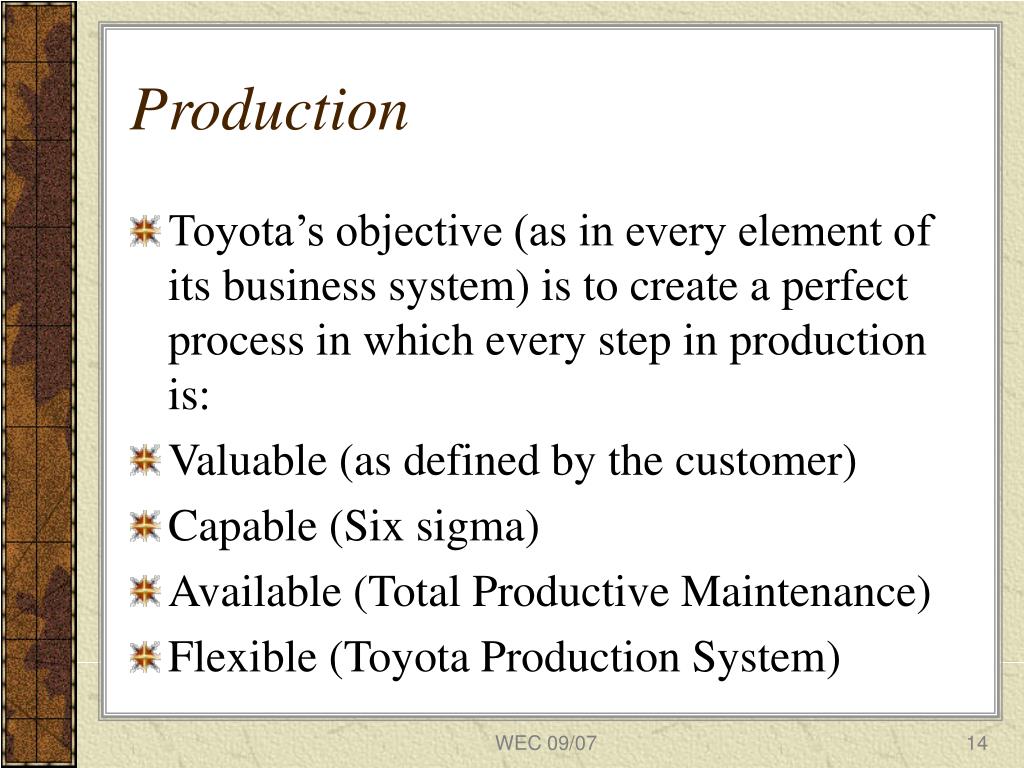 Production

Toyota’s objective (as in every element of its business system) is to create a perfect process in which every step in production is:

Valuable (as defined by the customer)

Capable (Six sigma)

Available (Total Productive Maintenance)

Flexible (Toyota Production System)

WEC 09/07

14